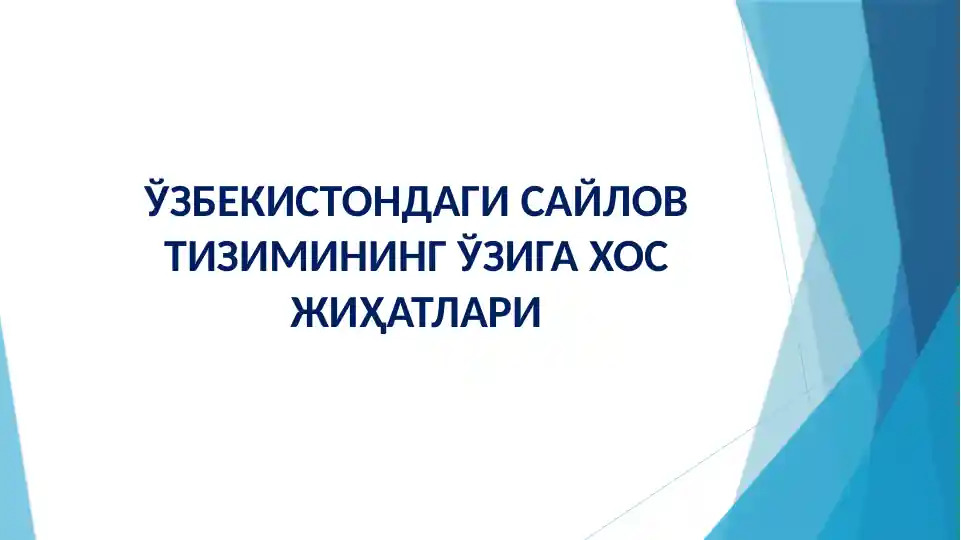 ЎЗБЕКИСТОНДАГИ САЙЛОВ ТИЗИМИНИНГ ЎЗИГА ХОС ЖИҲАТЛАРИ